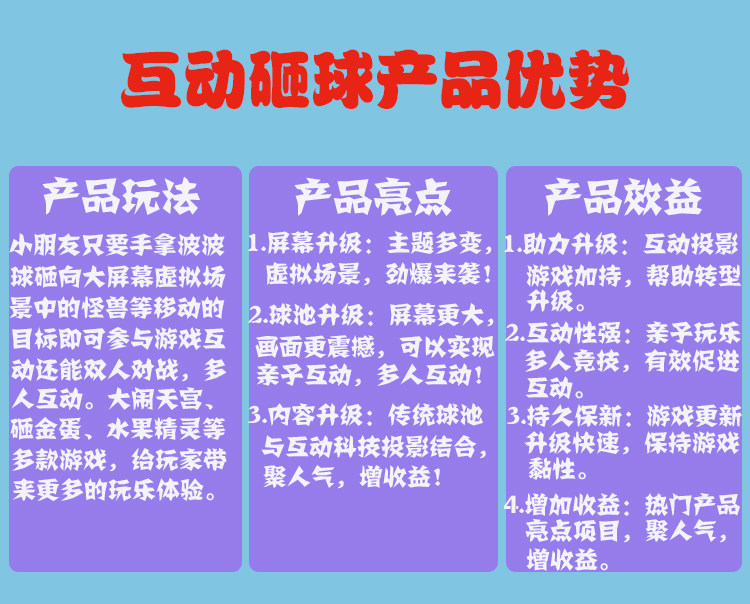 互动砸球产品优势

产品玩法

小朋友只要手拿波波球砸向大屏幕虚拟场景中的怪兽等移动的目标即可参与游戏互动还能双人对战，多人互动。大闹天宫、砸金蛋、水果精灵等多款游戏，给玩家带来更多的玩乐体验。

产品亮点

1.屏幕升级：主题多变，虚拟场景，劲爆来袭！

2.球池升级：屏幕更大，画面更震撼，可以实现亲子互动，多人互动！

3.内容升级：传统球池与互动科技投影结合，聚人气，增收益！

产品效益

1.助力升级：互动投影游戏加持，帮助转型升级。

2.互动性强：亲子玩乐多人竞技，有效促进互动。

3.持久保新：游戏更新升级快速，保持游戏黏性。

4.增加收益：热门产品亮点项目，聚人气，增收益。